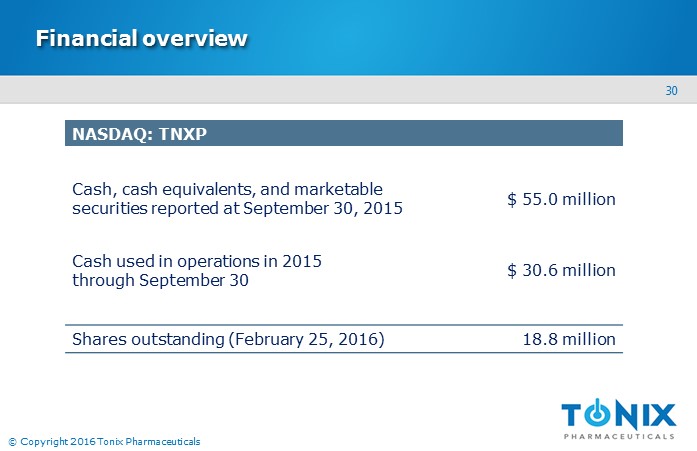 Financial overview

30

| NASDAQ: TNXP | |
|---|---|
| Cash, cash equivalents, and marketable securities reported at September 30, 2015 | \$ 55.0 million |
| Cash used in operations in 2015 through September 30 | \$ 30.6 million |
| Shares outstanding (February 25, 2016) | 18.8 million |

© Copyright 2016 Tonix Pharmaceuticals

TONIX
PHARMACEUTICALS